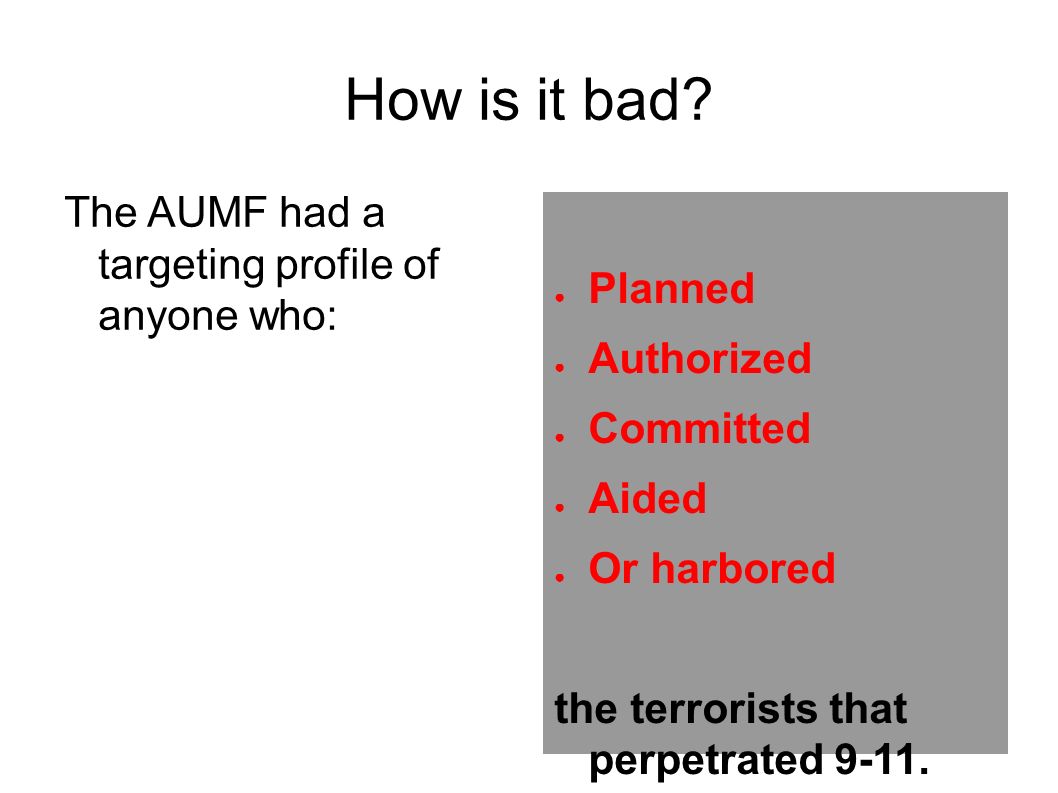 How is it bad?

The AUMF had a targeting profile of anyone who:

- Planned
- Authorized
- Committed
- Aided
- Or harbored

the terrorists that perpetrated 9-11.